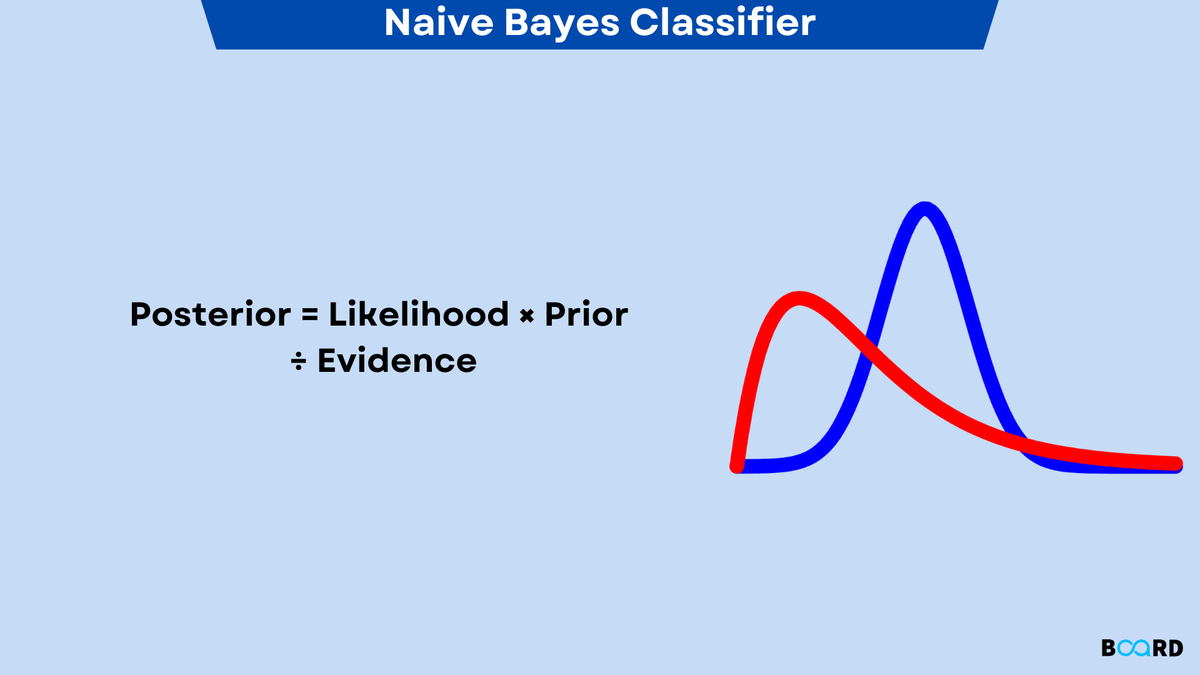 Naive Bayes Classifier

Posterior = Likelihood × Prior ÷ Evidence

BOARD